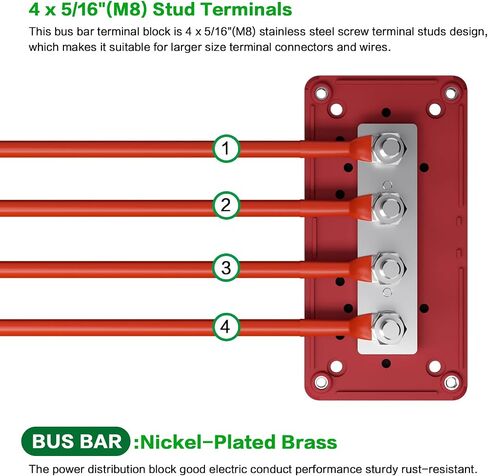 4 x 5/16"(M8) Stud Terminals

This bus bar terminal block is 4 x 5/16"(M8) stainless steel screw terminal studs design, which makes it suitable for larger size terminal connectors and wires.

1

2

3

4

BUS BAR :Nickel-Plated Brass

The power distribution block good electric conduct performance sturdy rust-resistant.